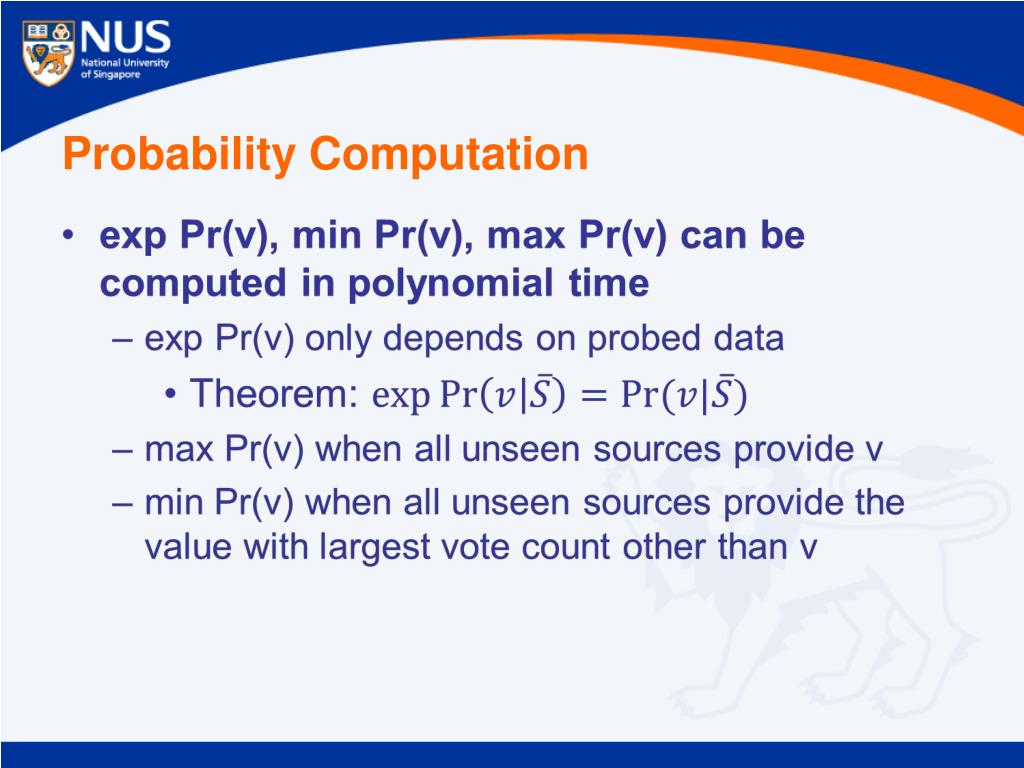 NUS
National University of Singapore

Probability Computation

• exp Pr(v), min Pr(v), max Pr(v) can be computed in polynomial time
– exp Pr(v) only depends on probed data
• Theorem: $\exp \Pr(v|\bar{S}) = \Pr(v|\bar{S})$
– max Pr(v) when all unseen sources provide v
– min Pr(v) when all unseen sources provide the value with largest vote count other than v